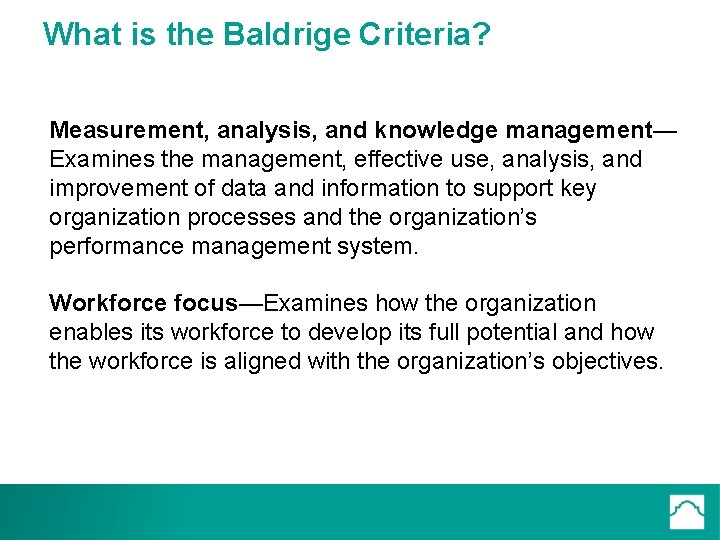 What is the Baldrige Criteria?

Measurement, analysis, and knowledge management—Examines the management, effective use, analysis, and improvement of data and information to support key organization processes and the organization's performance management system.

Workforce focus—Examines how the organization enables its workforce to develop its full potential and how the workforce is aligned with the organization's objectives.